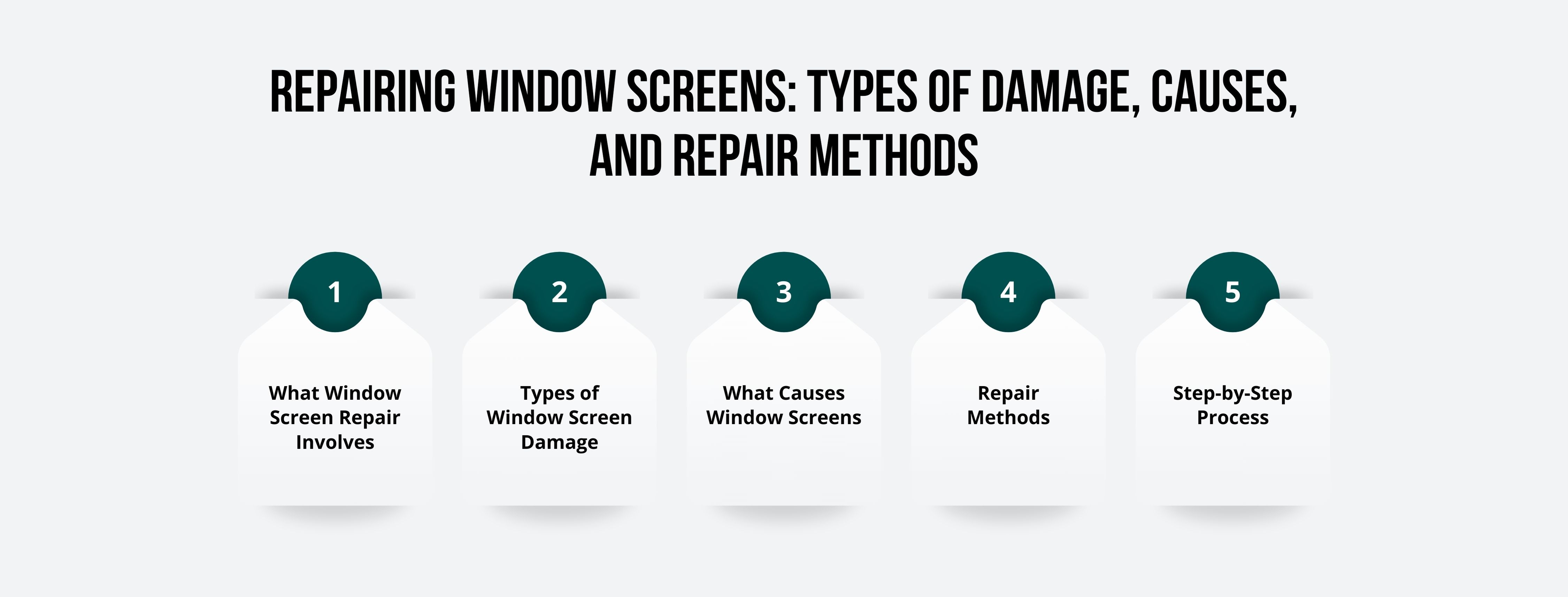 REPAIRING WINDOW SCREENS: TYPES OF DAMAGE, CAUSES, AND REPAIR METHODS

1

What Window Screen Repair Involves

2

Types of Window Screen Damage

3

What Causes Window Screens

4

Repair Methods

5

Step-by-Step Process